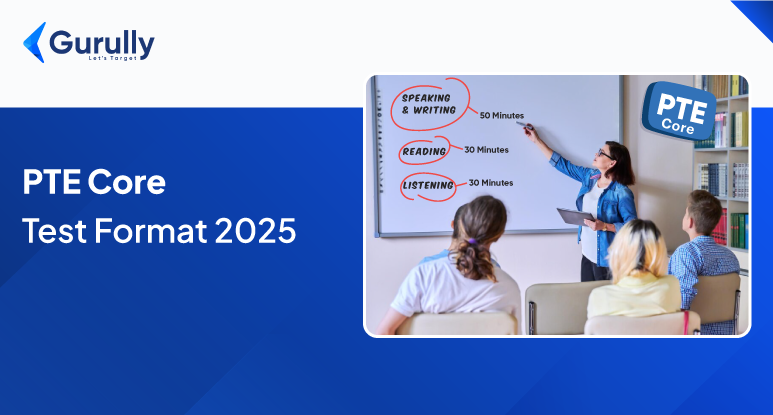 Gurully
Let's Target

PTE Core
Test Format 2025

SPEAKING & WRITING 50 Minutes
READING 30 Minutes
LISTENING 30 Minutes

PTE Core